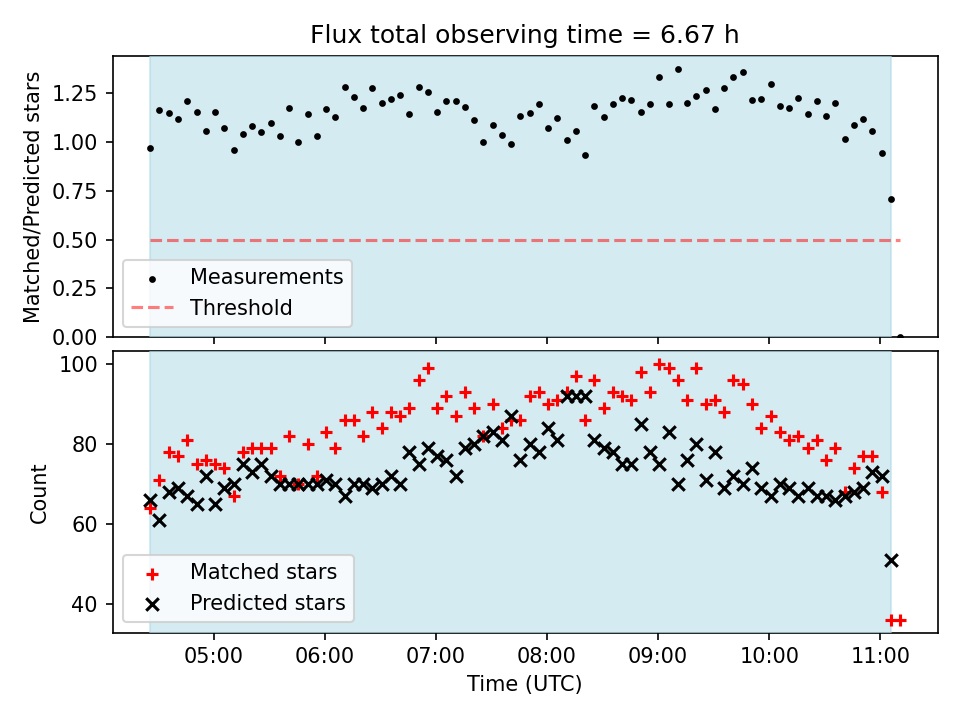 Flux total observing time = 6.67 h

Matched/Predicted stars

1.25
1.00
0.75
0.50
0.25
0.00

Measurements
Threshold

Count

100
80
60
40

Matched stars
Predicted stars

05:00
06:00
07:00
08:00
09:00
10:00
11:00

Time (UTC)